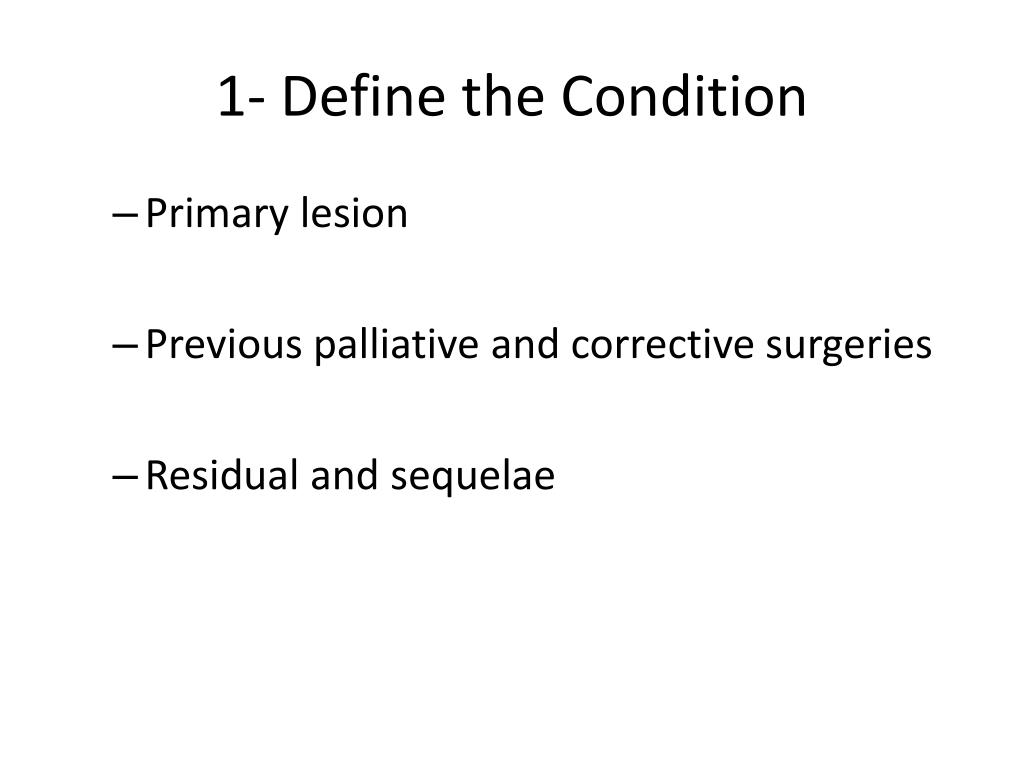 1- Define the Condition

– Primary lesion

– Previous palliative and corrective surgeries

– Residual and sequelae